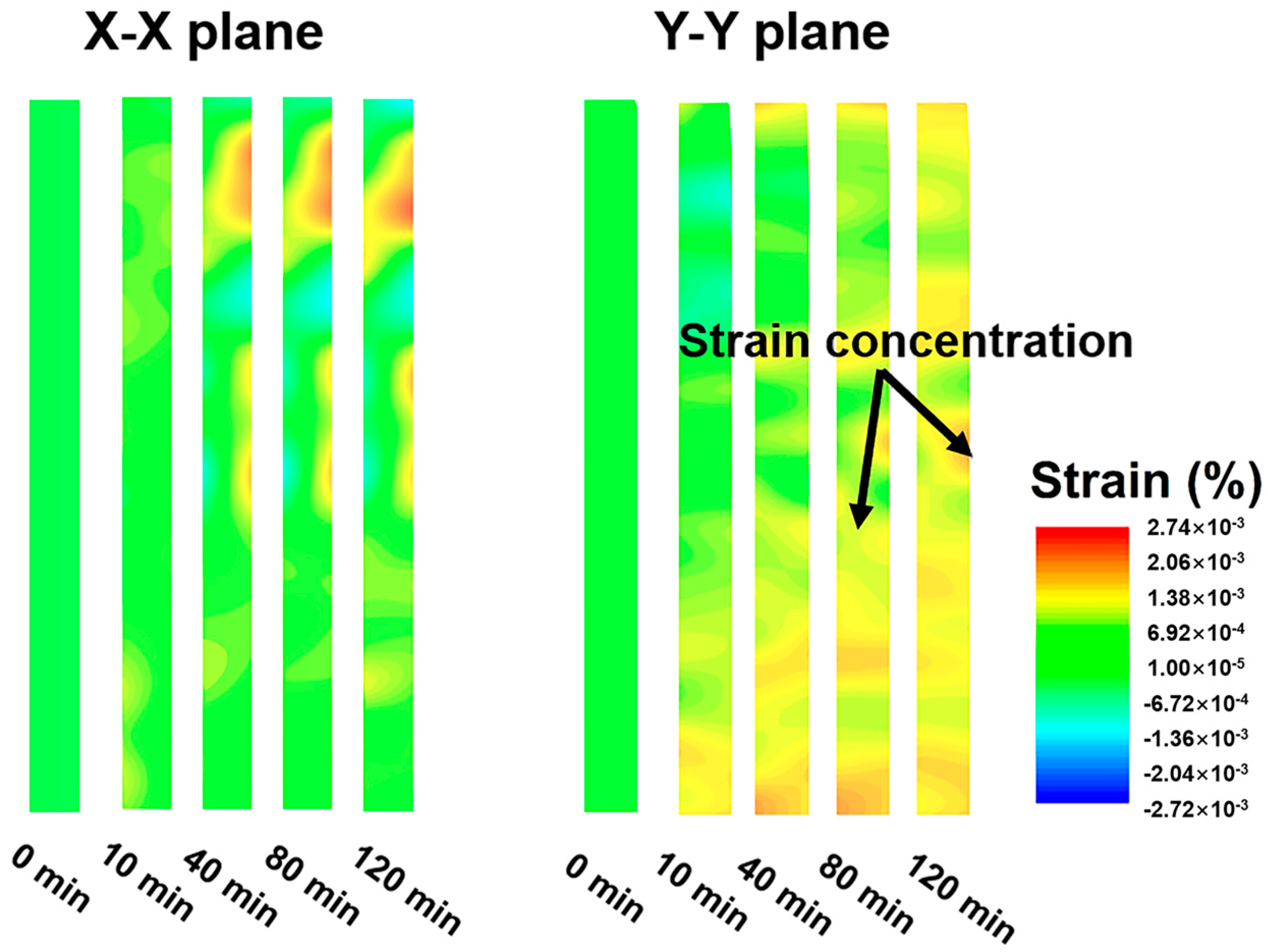 X-X plane

Y-Y plane

Strain concentration

Strain (%)

$2.74\times10^{-3}$
$2.06\times10^{-3}$
$1.38\times10^{-3}$
$6.92\times10^{-4}$
$1.00\times10^{-5}$
$-6.72\times10^{-4}$
$-1.36\times10^{-3}$
$-2.04\times10^{-3}$
$-2.72\times10^{-3}$

0 min 10 min 40 min 80 min 120 min

0 min 10 min 40 min 80 min 120 min